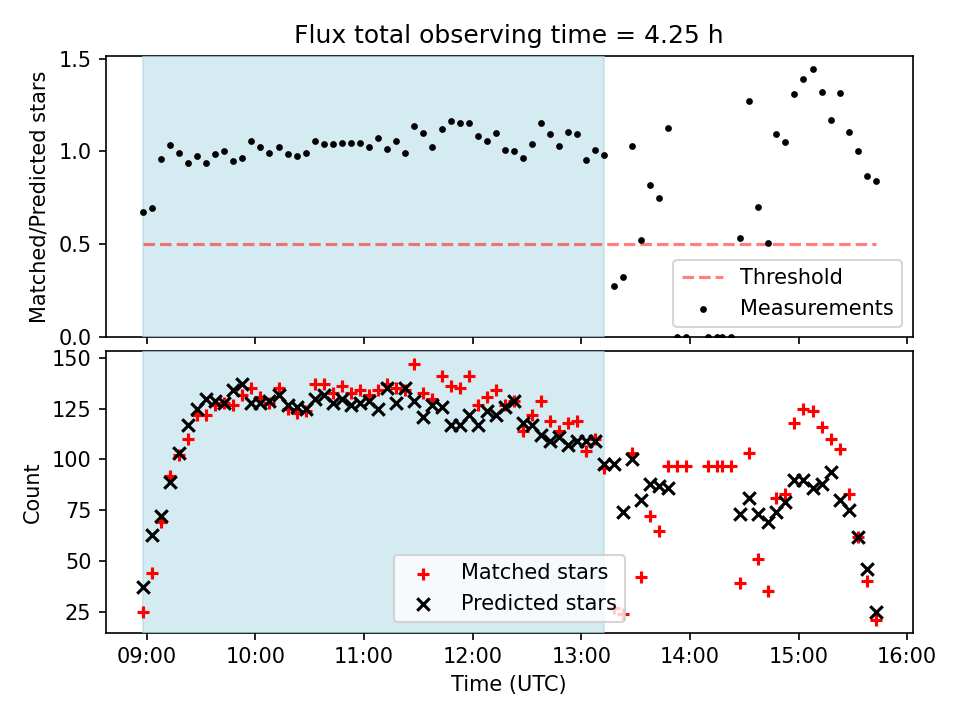 Flux total observing time = 4.25 h

Matched/Predicted stars

1.5
1.0
0.5
0.0

Threshold
Measurements

Count

150
125
100
75
50
25

Matched stars
Predicted stars

09:00
10:00
11:00
12:00
13:00
14:00
15:00
16:00

Time (UTC)